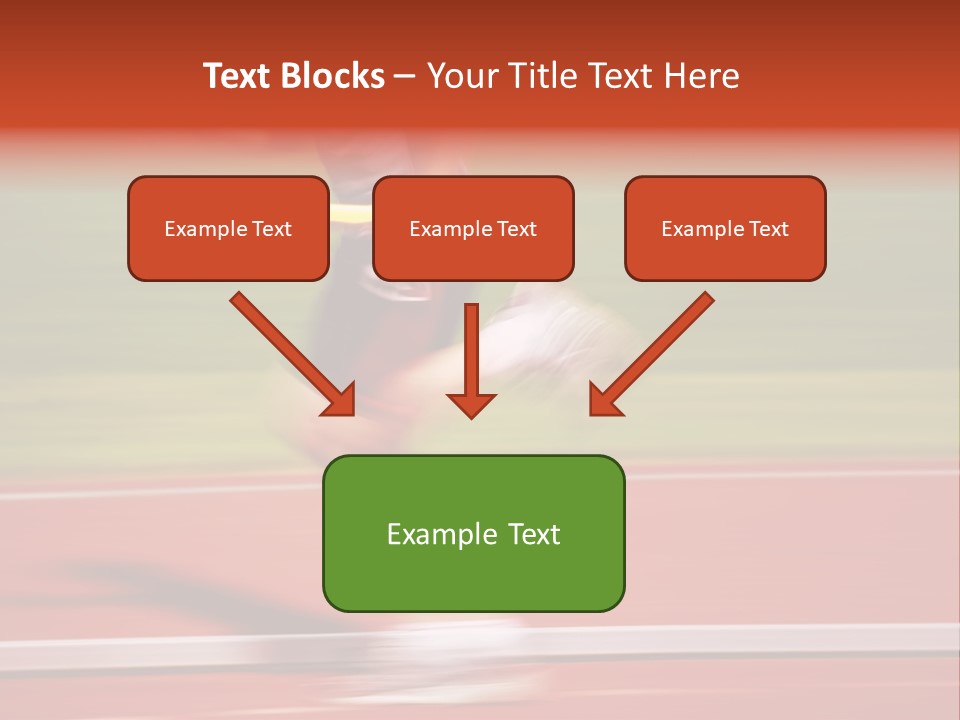 Text Blocks – Your Title Text Here

Example Text

Example Text

Example Text

Example Text